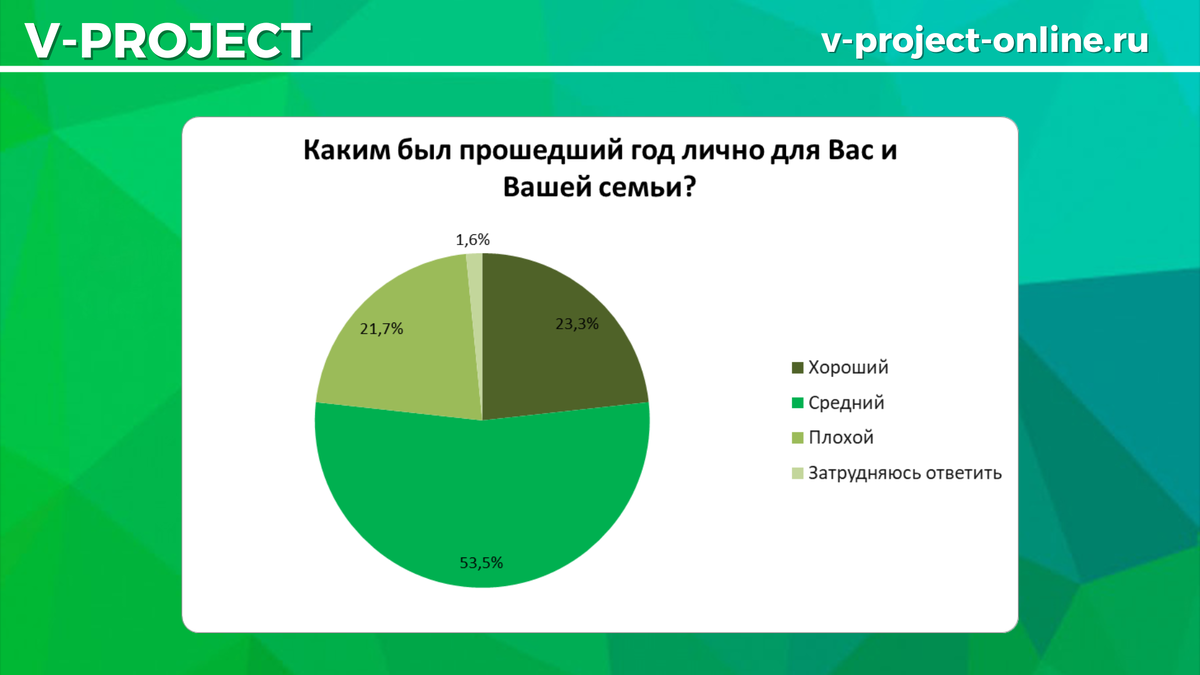 V-PROJECT

v-project-online.ru

Каким был прошедший год лично для Вас и Вашей семьи?

1,6%

23,3%

21,7%

53,5%

Хороший
Средний
Плохой
Затрудняюсь ответить